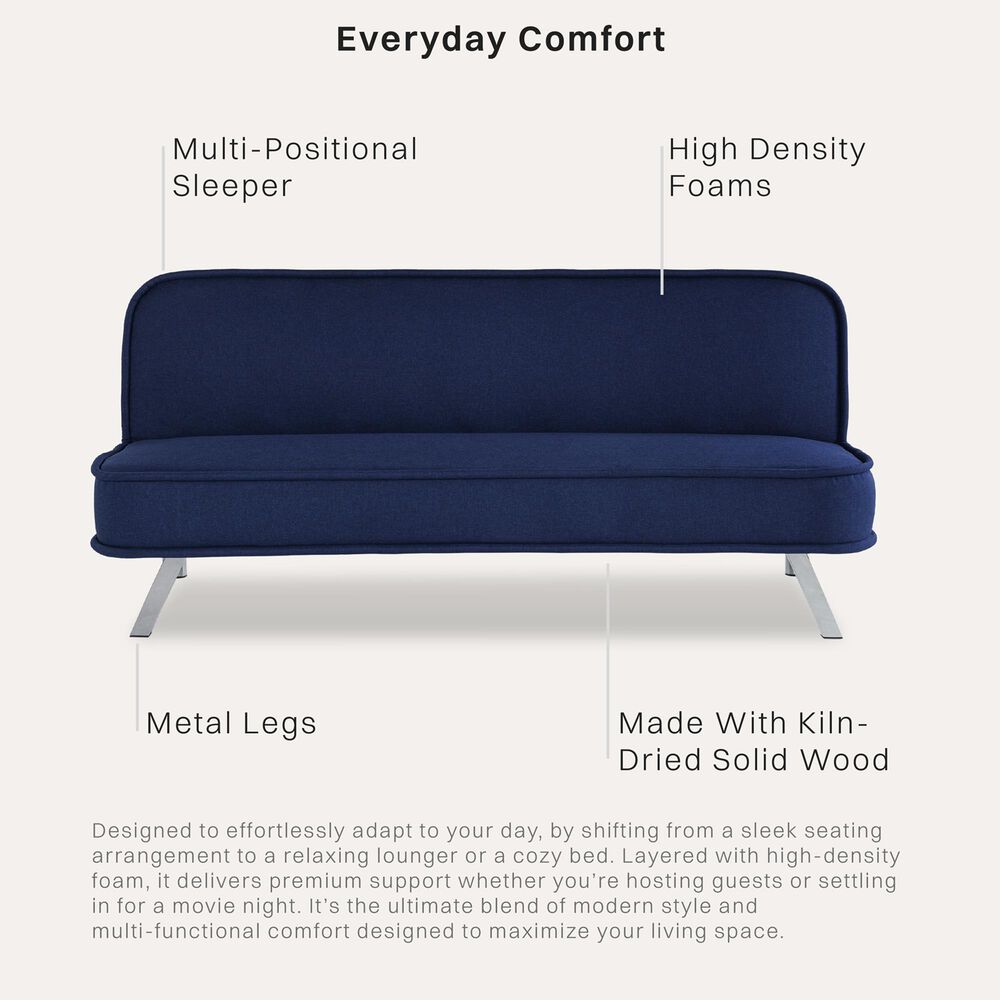 Everyday Comfort

Multi-Positional Sleeper

High Density Foams

Metal Legs

Made With Kiln-Dried Solid Wood

Designed to effortlessly adapt to your day, by shifting from a sleek seating arrangement to a relaxing lounger or a cozy bed. Layered with high-density foam, it delivers premium support whether you're hosting guests or settling in for a movie night. It's the ultimate blend of modern style and multi-functional comfort designed to maximize your living space.